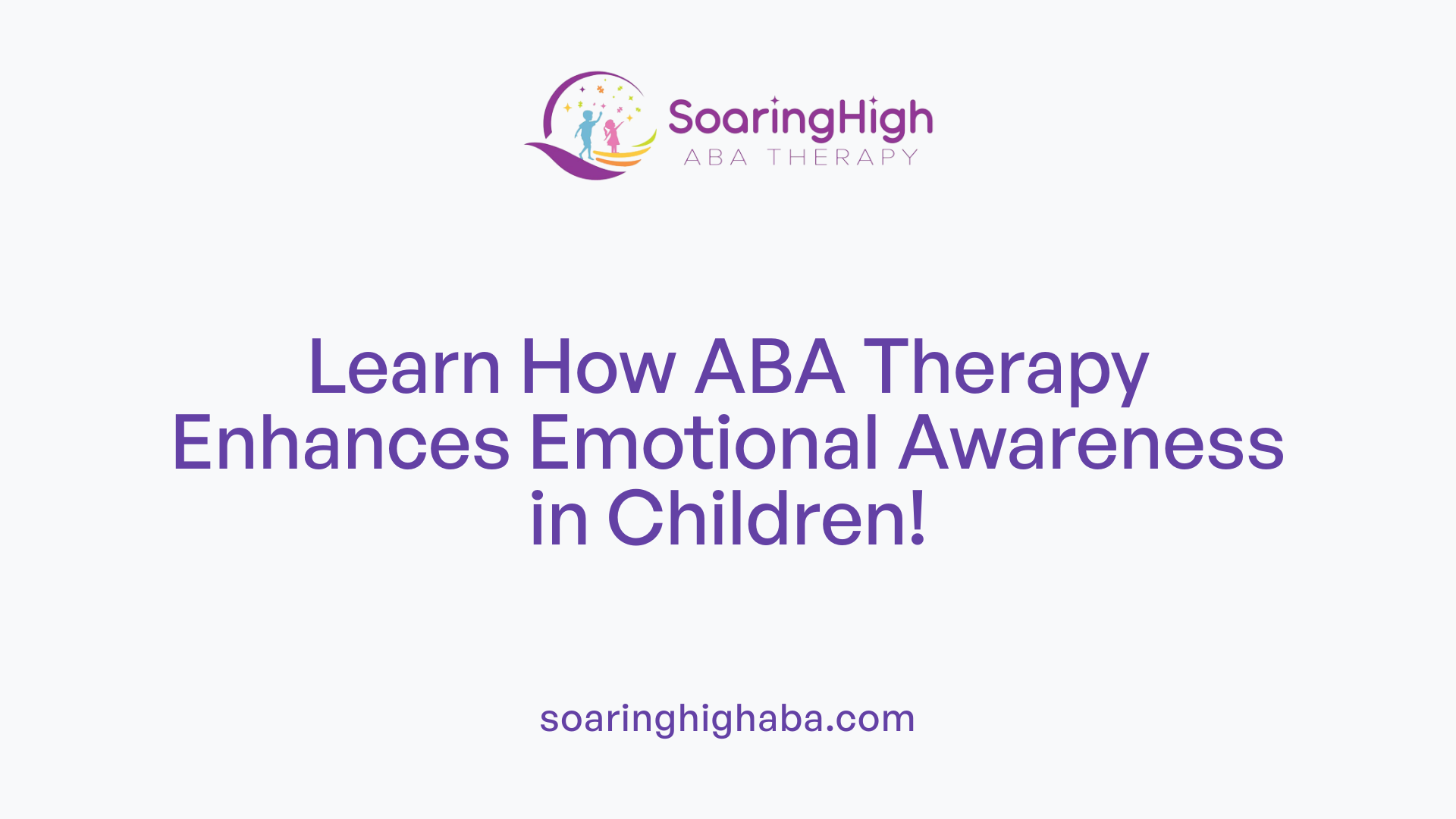 SoaringHigh
ABA THERAPY

Learn How ABA Therapy Enhances Emotional Awareness in Children!

soaringhighaba.com